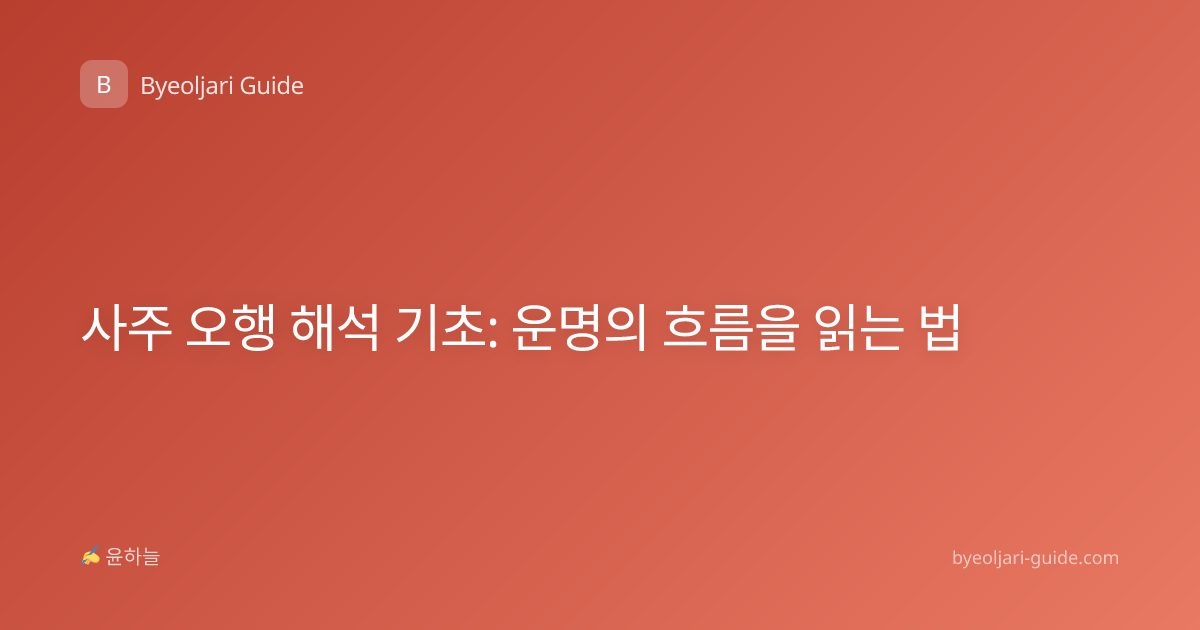 B Byeoljari Guide

사주 오행 해석 기초: 운명의 흐름을 읽는 법

✍ 윤하늘

byeoljari-guide.com